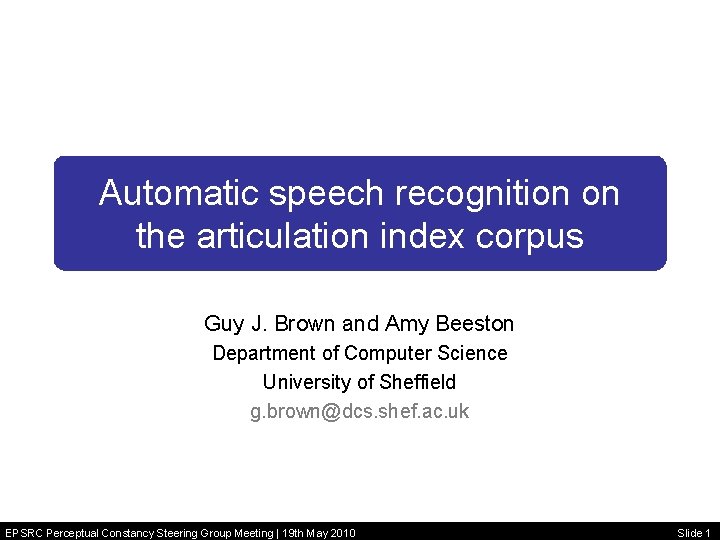 Automatic speech recognition on the articulation index corpus

Guy J. Brown and Amy Beeston
Department of Computer Science
University of Sheffield
g.brown@dcs.shef.ac.uk

EPSRC Perceptual Constancy Steering Group Meeting | 19th May 2010

Slide 1